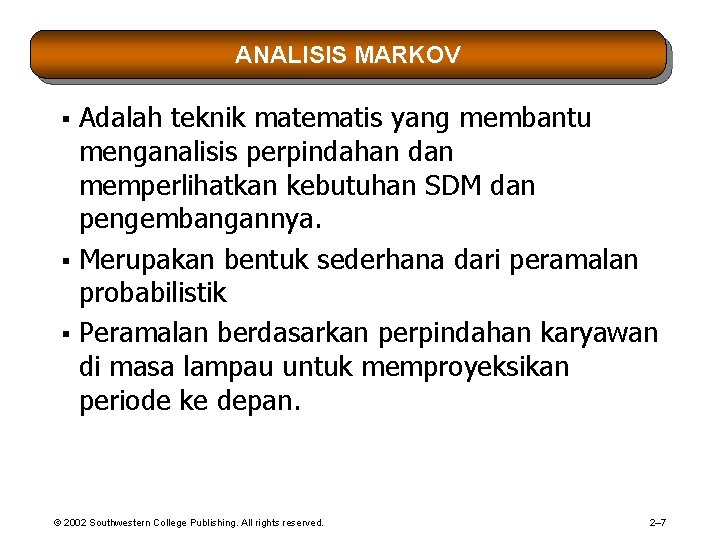 ANALISIS MARKOV

▪ Adalah teknik matematis yang membantu menganalisis perpindahan dan memperlihatkan kebutuhan SDM dan pengembangannya.

▪ Merupakan bentuk sederhana dari peramalan probabilistik

▪ Peramalan berdasarkan perpindahan karyawan di masa lampau untuk memproyeksikan periode ke depan.

© 2002 Southwestern College Publishing. All rights reserved.

2–7